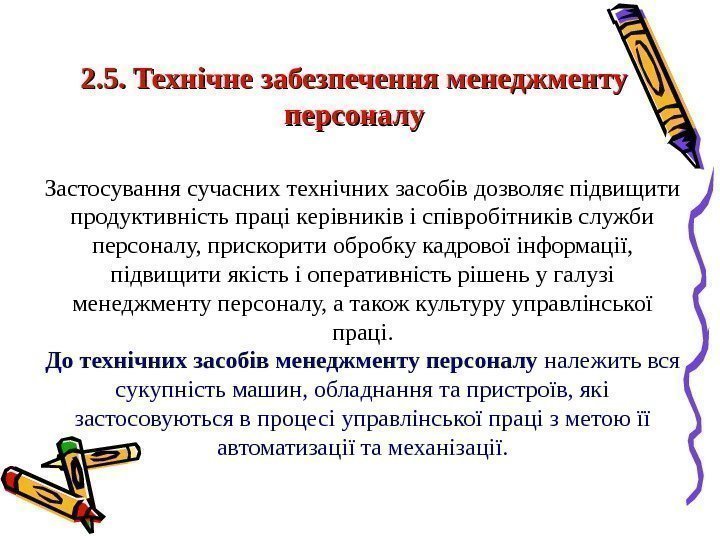 2.5. Технічне забезпечення менеджменту персоналу

Застосування сучасних технічних засобів дозволяє підвищити продуктивність праці керівників і співробітників служби персоналу, прискорити обробку кадрової інформації, підвищити якість і оперативність рішень у галузі менеджменту персоналу, а також культуру управлінської праці.
До технічних засобів менеджменту персоналу належить вся сукупність машин, обладнання та пристроїв, які застосовуються в процесі управлінської праці з метою її автоматизації та механізації.